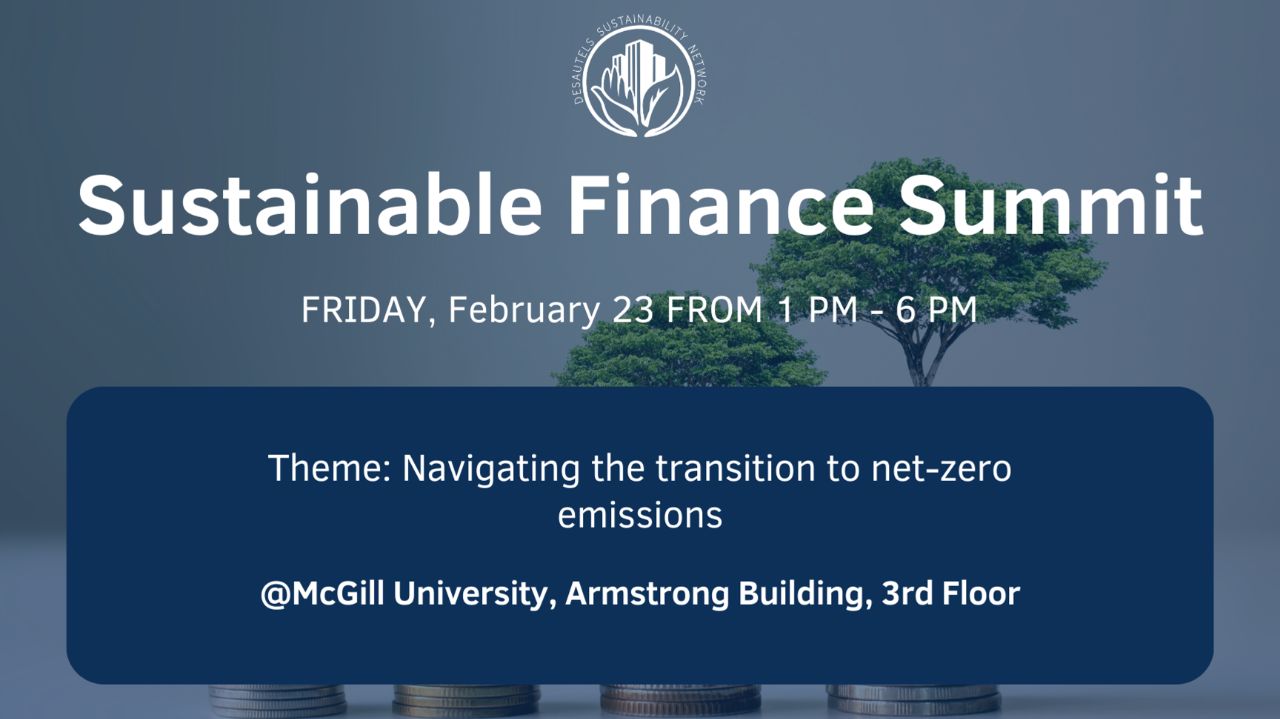 DESAUTELS SUSTAINABILITY NETWORK

Sustainable Finance Summit

FRIDAY, February 23 FROM 1 PM - 6 PM

Theme: Navigating the transition to net-zero emissions

@McGill University, Armstrong Building, 3rd Floor